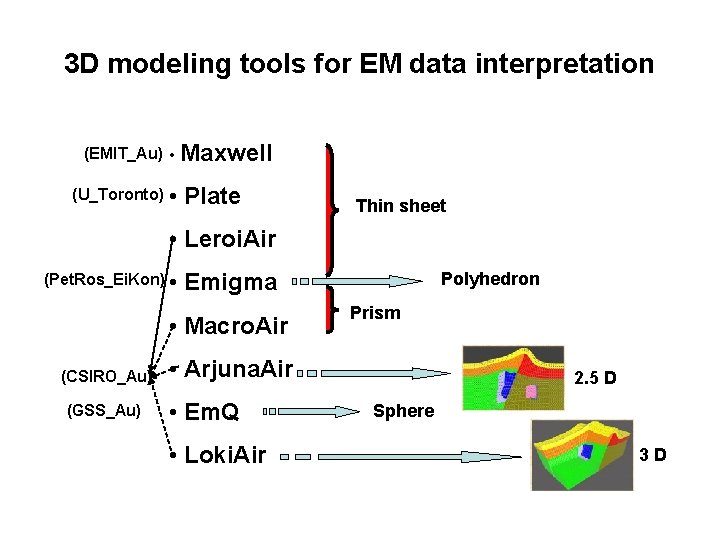 3D modeling tools for EM data interpretation

(EMIT_Au) • Maxwell
(U_Toronto) • Plate
• LeroiAir
(PetRos_EiKon) • Emigma
• MacroAir
(CSIRO_Au) • ArjunaAir
(GSS_Au) • EmQ
• LokiAir

Thin sheet
Polyhedron
Prism
2.5 D
Sphere
3 D